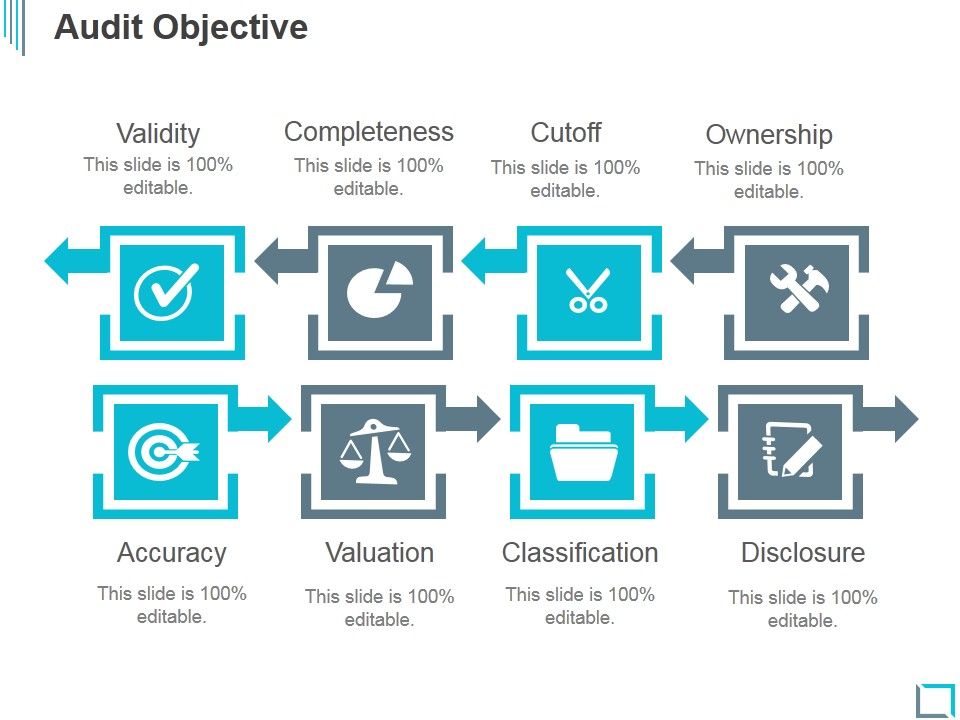 Audit Objective

Validity
This slide is 100% editable.

Completeness
This slide is 100% editable.

Cutoff
This slide is 100% editable.

Ownership
This slide is 100% editable.

Accuracy
This slide is 100% editable.

Valuation
This slide is 100% editable.

Classification
This slide is 100% editable.

Disclosure
This slide is 100% editable.